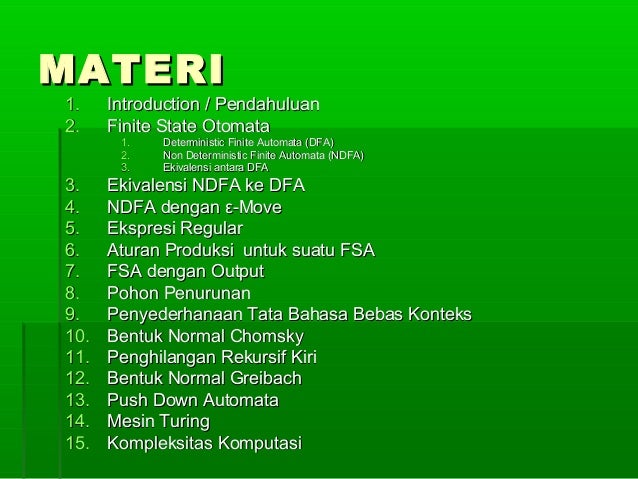 MATERI

1. Introduction / Pendahuluan
2. Finite State Otomata
   1. Deterministic Finite Automata (DFA)
   2. Non Deterministic Finite Automata (NDFA)
   3. Ekivalensi antara DFA
3. Ekivalensi NDFA ke DFA
4. NDFA dengan ε-Move
5. Ekspresi Regular
6. Aturan Produksi untuk suatu FSA
7. FSA dengan Output
8. Pohon Penurunan
9. Penyederhanaan Tata Bahasa Bebas Konteks
10. Bentuk Normal Chomsky
11. Penghilangan Rekursif Kiri
12. Bentuk Normal Greibach
13. Push Down Automata
14. Mesin Turing
15. Kompleksitas Komputasi